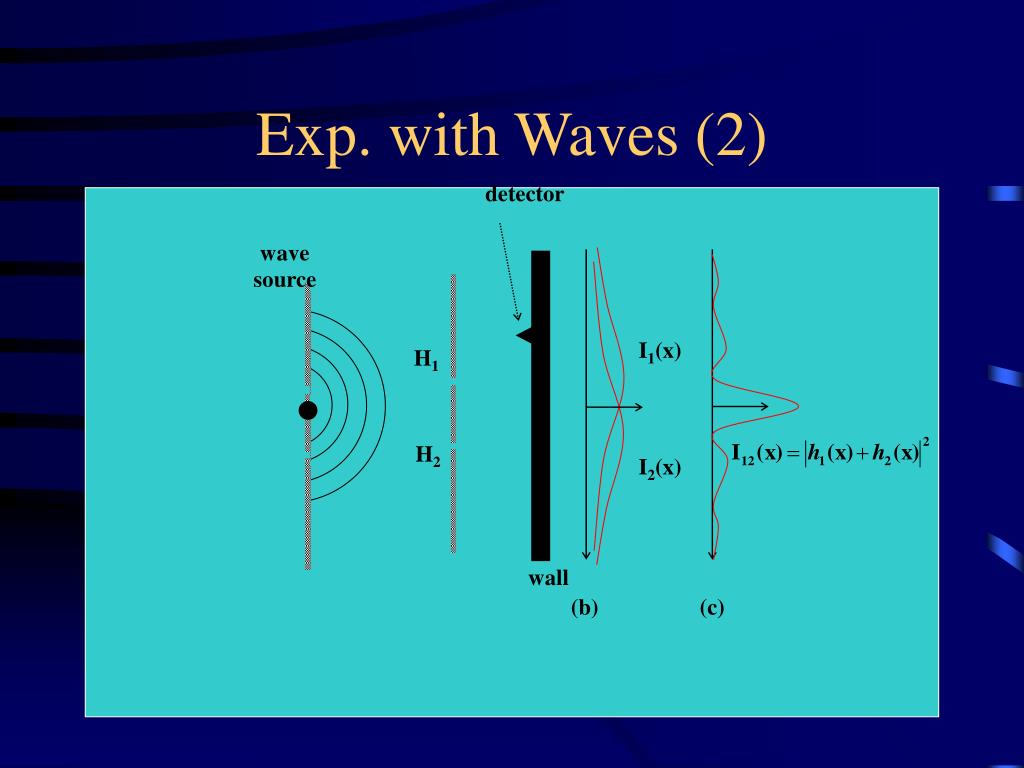 Exp. with Waves (2)

detector

wave source

$H_1$

$H_2$

$I_1(x)$

$I_2(x)$

$I_{12}(x) = |h_1(x) + h_2(x)|^2$

wall

(b)

(c)